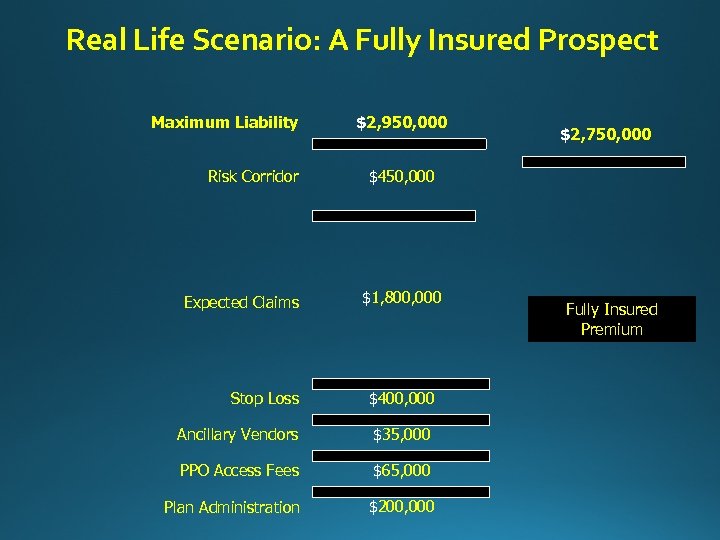 Real Life Scenario: A Fully Insured Prospect

Maximum Liability $2,950,000

$2,750,000

Risk Corridor $450,000

Expected Claims $1,800,000

Fully Insured Premium

Stop Loss $400,000

Ancillary Vendors $35,000

PPO Access Fees $65,000

Plan Administration $200,000